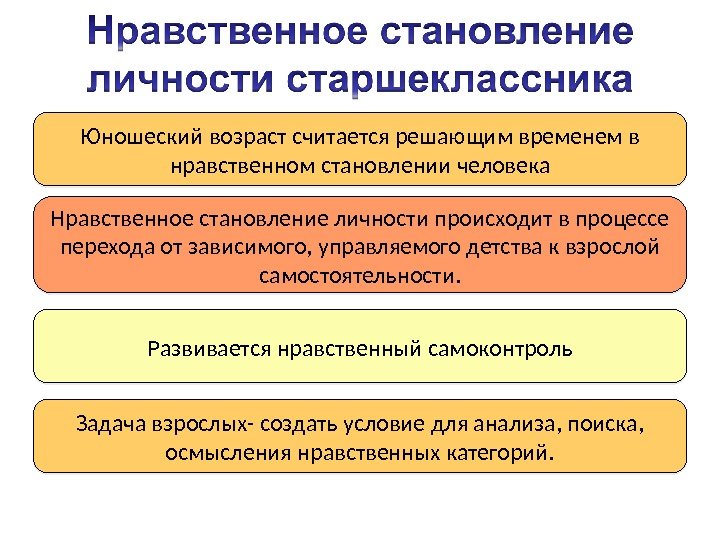 Нравственное становление личности старшеклассника

Юношеский возраст считается решающим временем в нравственном становлении человека

Нравственное становление личности происходит в процессе перехода от зависимого, управляемого детства к взрослой самостоятельности.

Развивается нравственный самоконтроль

Задача взрослых- создать условие для анализа, поиска, осмысления нравственных категорий.